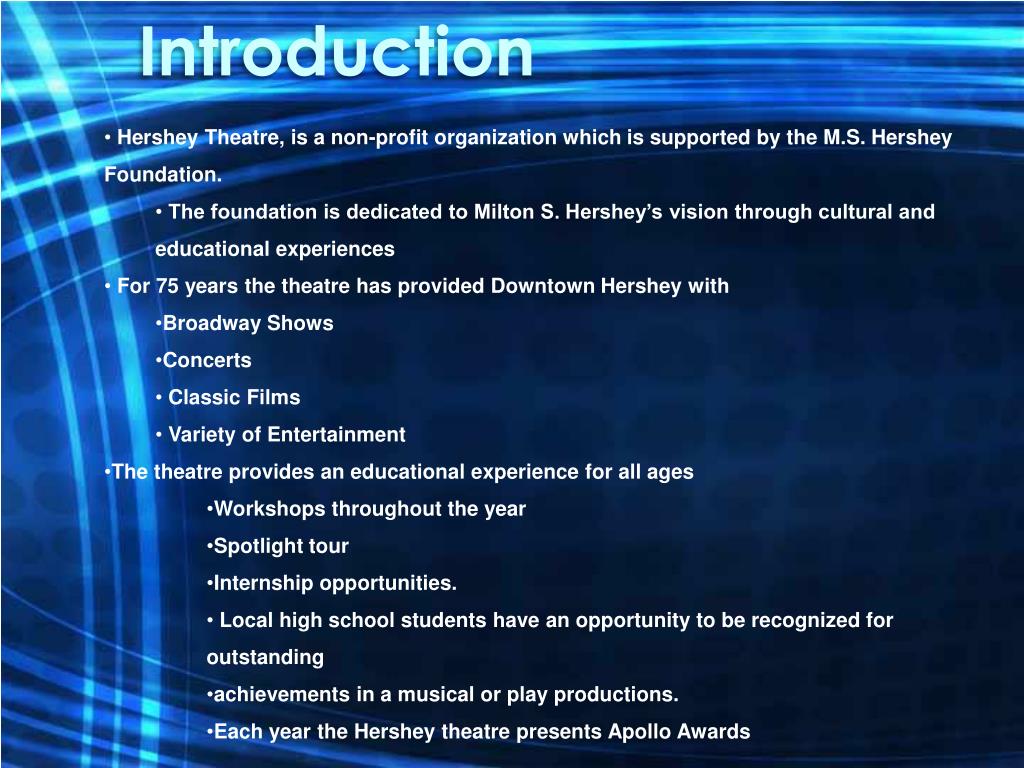 Introduction

• Hershey Theatre, is a non-profit organization which is supported by the M.S. Hershey Foundation.

• The foundation is dedicated to Milton S. Hershey's vision through cultural and educational experiences

• For 75 years the theatre has provided Downtown Hershey with

•Broadway Shows

•Concerts

• Classic Films

• Variety of Entertainment

•The theatre provides an educational experience for all ages

•Workshops throughout the year

•Spotlight tour

•Internship opportunities.

• Local high school students have an opportunity to be recognized for outstanding

•achievements in a musical or play productions.

•Each year the Hershey theatre presents Apollo Awards